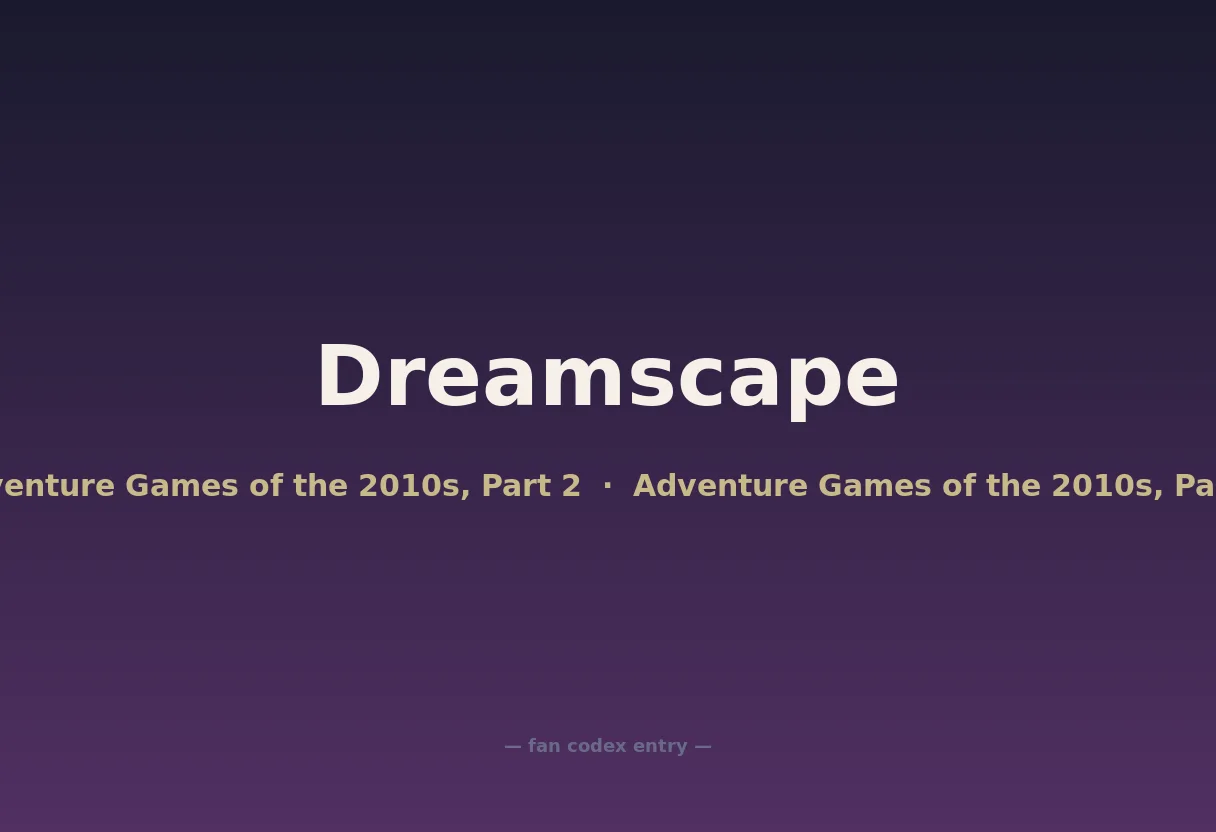 Dreamscape

venture Games of the 2010s, Part 2 · Adventure Games of the 2010s, Pa

— fan codex entry —